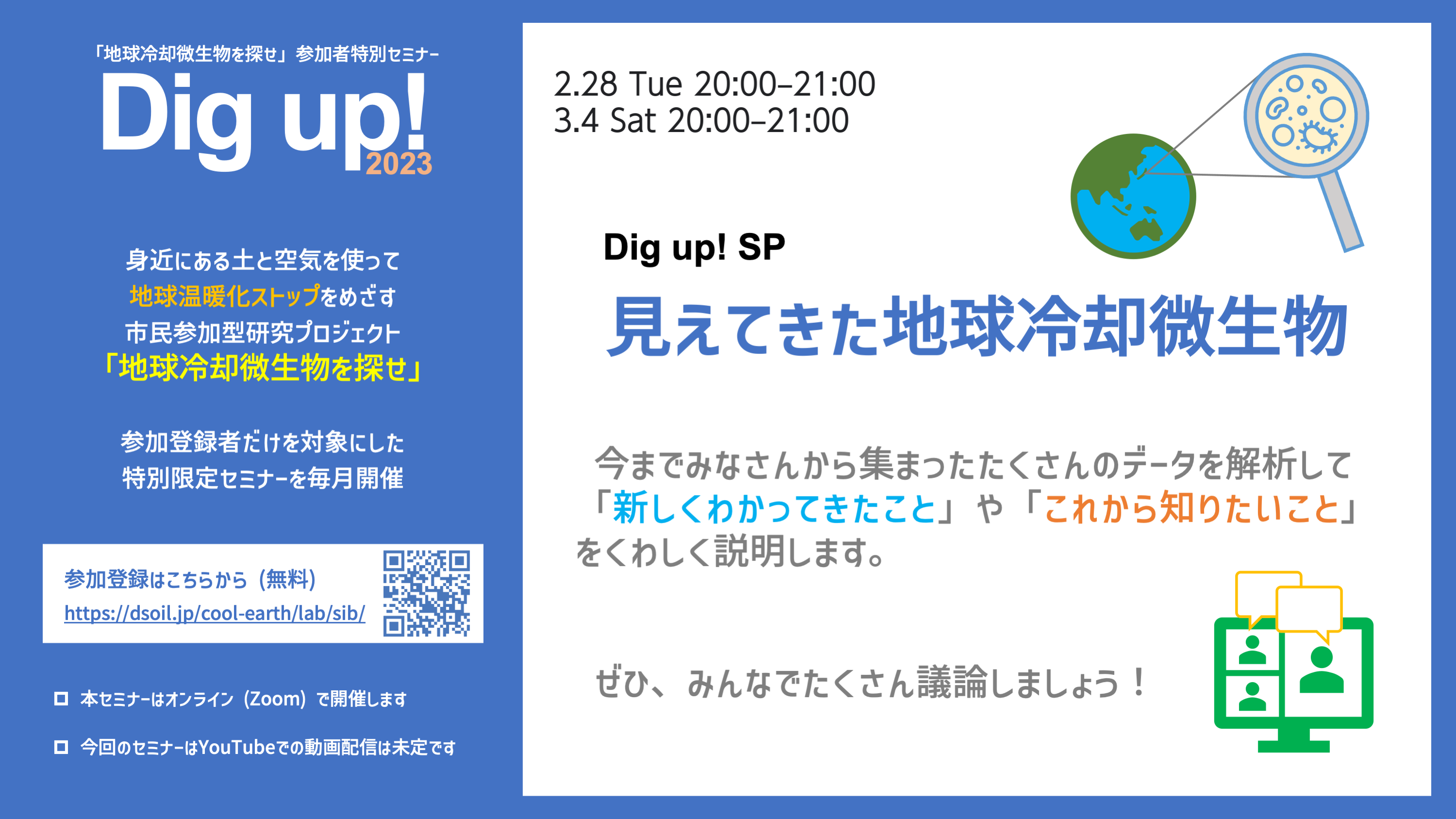 「地球冷却微生物を探せ」参加者特別セミナー

Dig up!
2023

身近にある土と空気を使って
地球温暖化ストップをめざす
市民参加型研究プロジェクト
「地球冷却微生物を探せ」

参加登録者だけを対象にした
特別限定セミナーを毎月開催

参加登録はこちらから（無料）
https://dsoil.jp/cool-earth/lab/sib/

本セミナーはオンライン（Zoom）で開催します

今回のセミナーはYouTubeでの動画配信は未定です

2.28 Tue 20:00–21:00
3.4 Sat 20:00–21:00

Dig up! SP
見えてきた地球冷却微生物

今までみなさんから集まったたくさんのデータを解析して「新しくわかってきたこと」や「これから知りたいこと」をくわしく説明します。

ぜひ、みんなでたくさん議論しましょう！